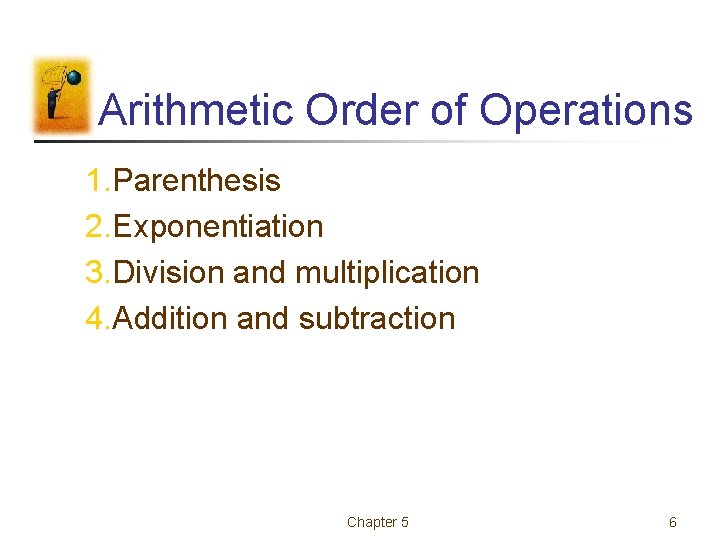 Arithmetic Order of Operations

1.Parenthesis
2.Exponentiation
3.Division and multiplication
4.Addition and subtraction

Chapter 5

6